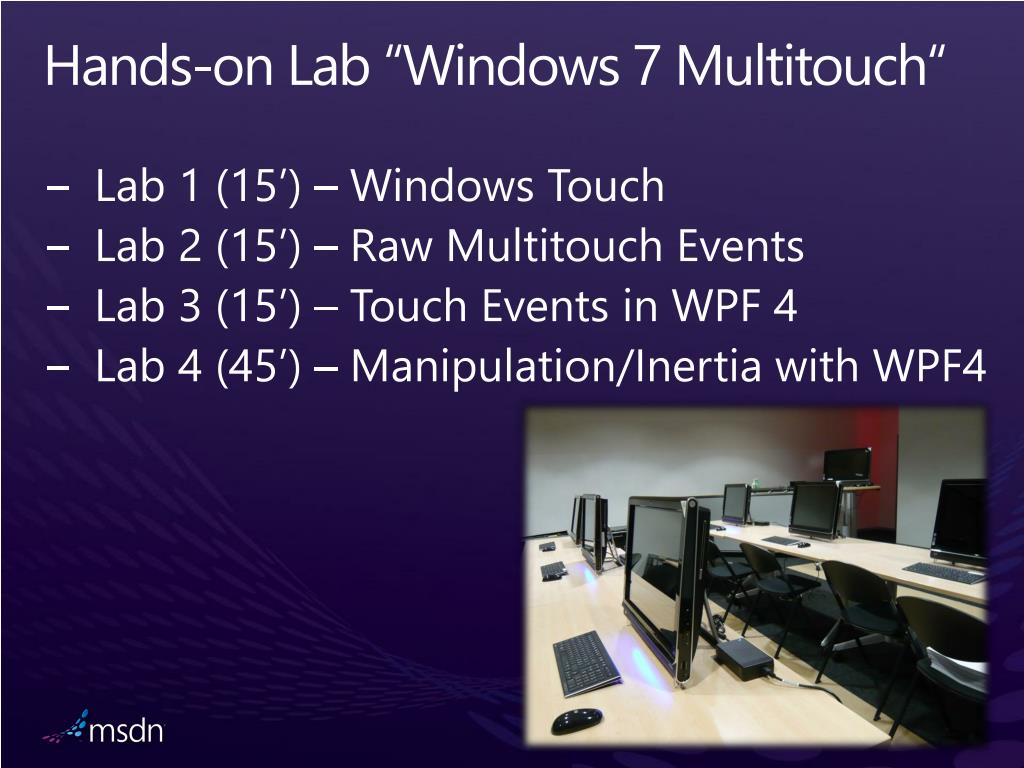 Hands-on Lab “Windows 7 Multitouch“

– Lab 1 (15’) – Windows Touch
– Lab 2 (15’) – Raw Multitouch Events
– Lab 3 (15’) – Touch Events in WPF 4
– Lab 4 (45’) – Manipulation/Inertia with WPF4

msdn